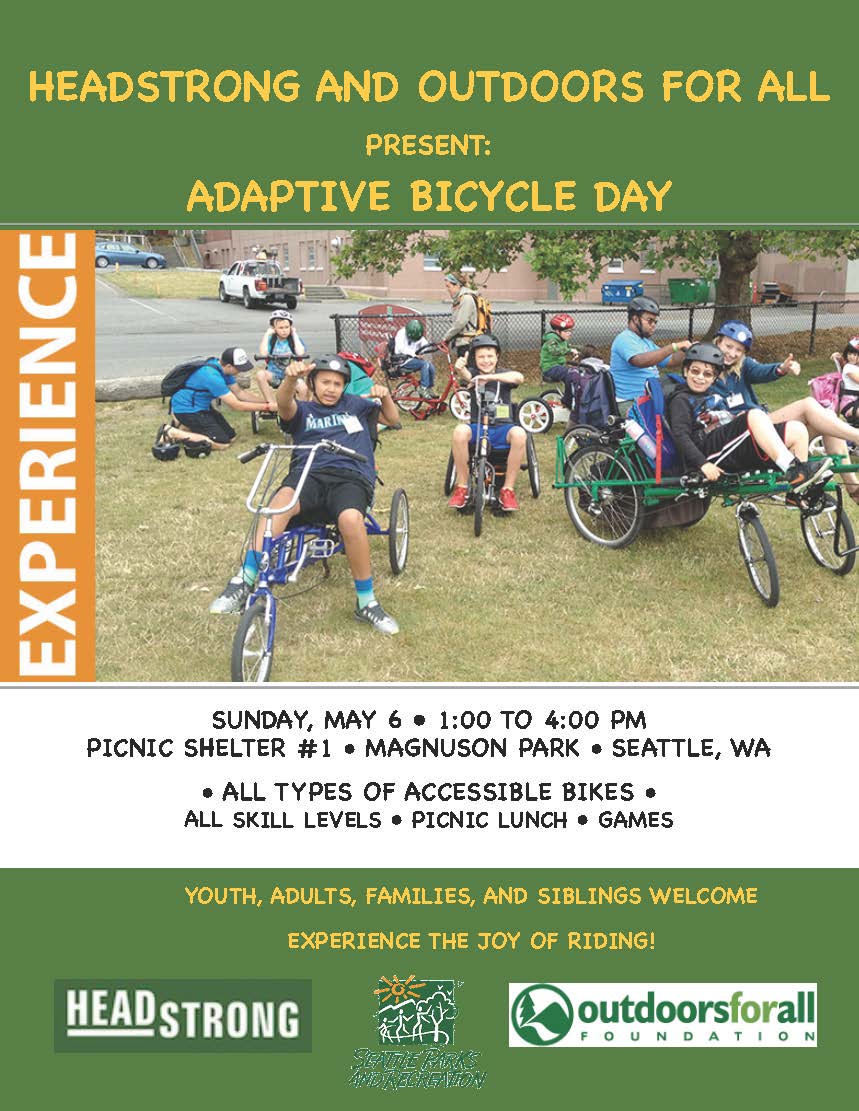 HEADSTRONG AND OUTDOORS FOR ALL

PRESENT:

ADAPTIVE BICYCLE DAY

EXPERIENCE

MARINERS

SUNDAY, MAY 6 • 1:00 TO 4:00 PM
PICNIC SHELTER #1 • MAGNUSON PARK • SEATTLE, WA

• ALL TYPES OF ACCESSIBLE BIKES •
ALL SKILL LEVELS • PICNIC LUNCH • GAMES

YOUTH, ADULTS, FAMILIES, AND SIBLINGS WELCOME

EXPERIENCE THE JOY OF RIDING!

HEADSTRONG

SEATTLE PARKS AND RECREATION

outdoorsforall FOUNDATION